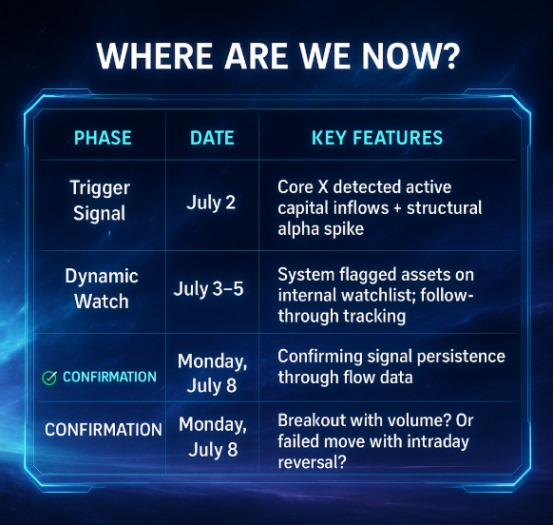 WHERE ARE WE NOW?

| PHASE | DATE | KEY FEATURES |
|---|---|---|
| Trigger Signal | July 2 | Core X detected active capital inflows + structural alpha spike |
| Dynamic Watch | July 3–5 | System flagged assets on internal watchlist; follow-through tracking |
| CONFIRMATION | Monday, July 8 | Confirming signal persistence through flow data |
| CONFIRMATION | Monday, July 8 | Breakout with volume? Or failed move with intraday reversal? |